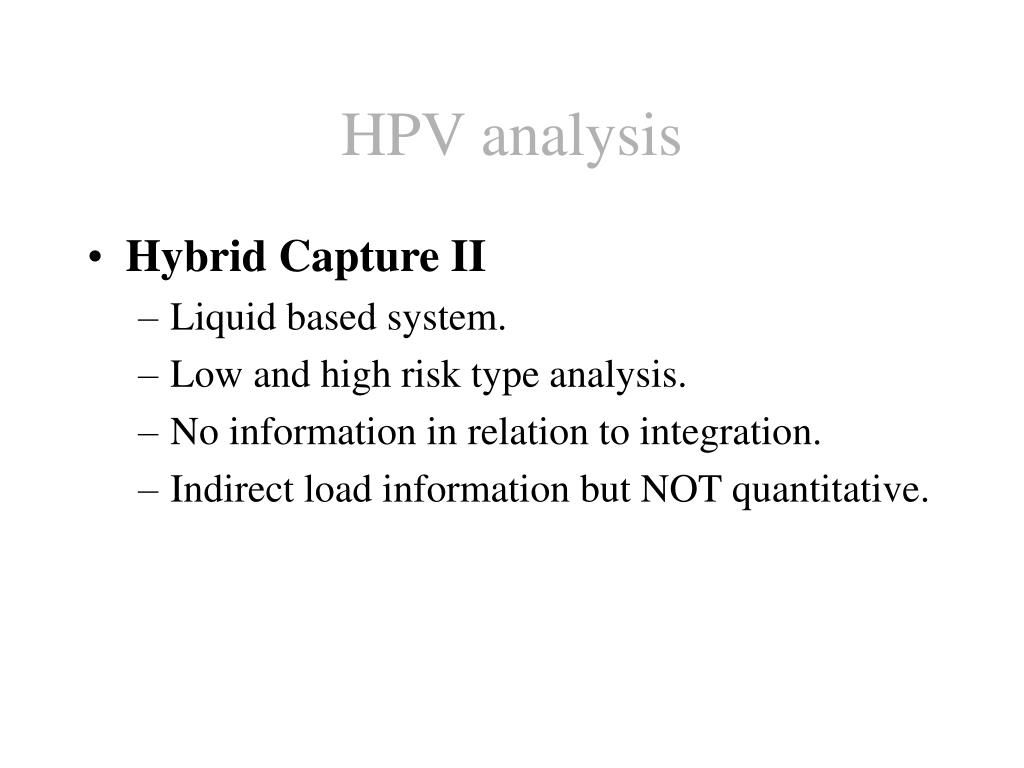 HPV analysis

• Hybrid Capture II
– Liquid based system.
– Low and high risk type analysis.
– No information in relation to integration.
– Indirect load information but NOT quantitative.